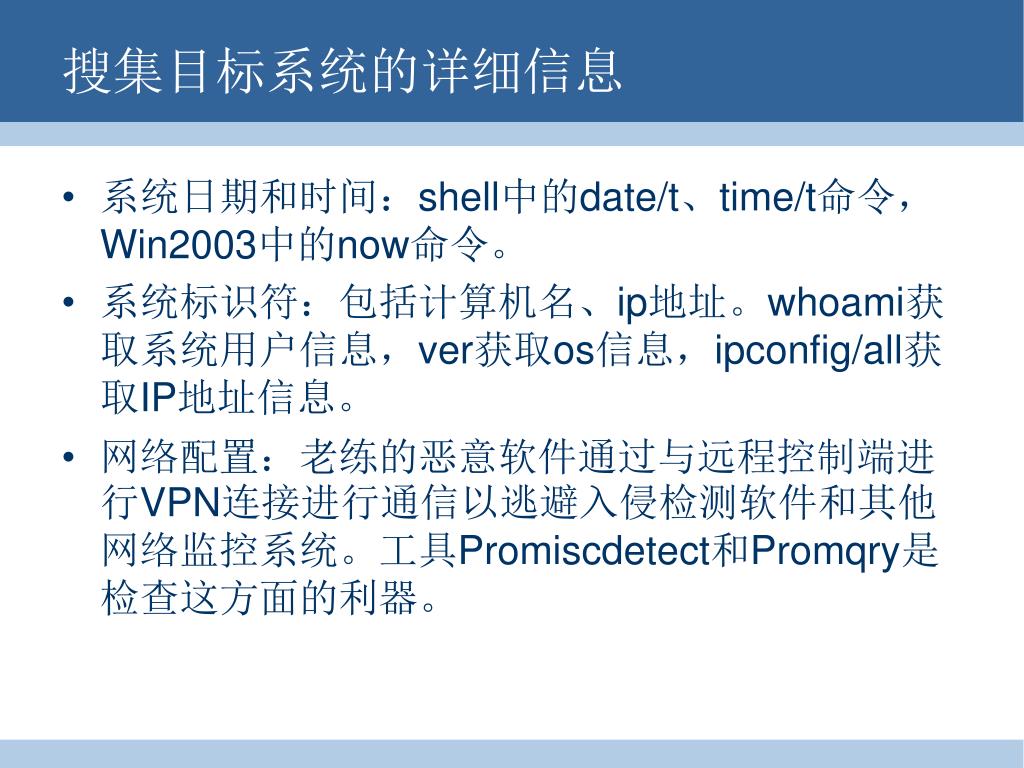 搜集目标系统的详细信息

• 系统日期和时间：shell中的date/t、time/t命令，Win2003中的now命令。
• 系统标识符：包括计算机名、ip地址。whoami获取系统用户信息，ver获取os信息，ipconfig/all获取IP地址信息。
• 网络配置：老练的恶意软件通过与远程控制端进行VPN连接进行通信以逃避入侵检测软件和其他网络监控系统。工具Promiscdetect和Promqry是检查这方面的利器。